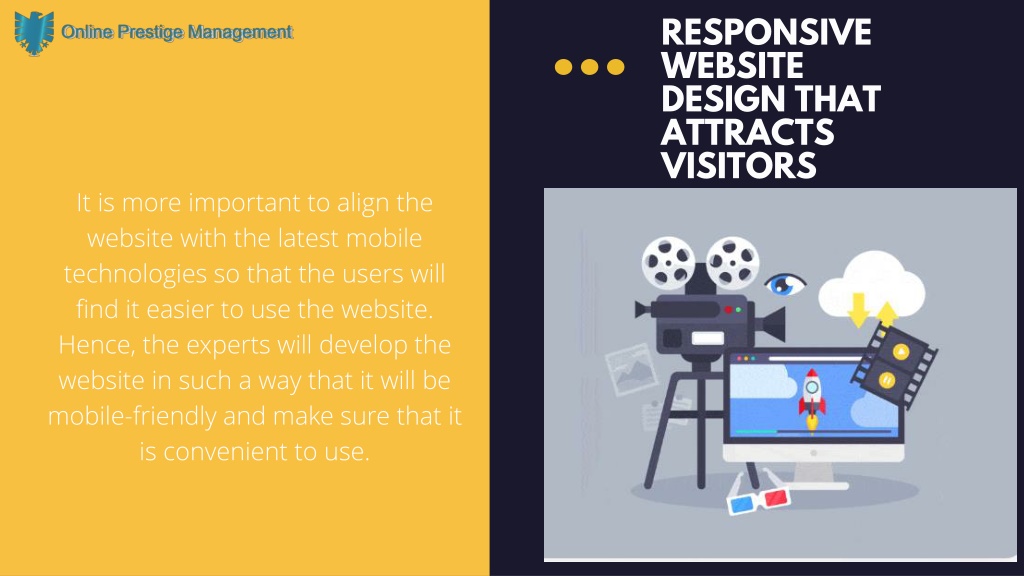 Online Prestige Management

RESPONSIVE WEBSITE DESIGN THAT ATTRACTS VISITORS

It is more important to align the website with the latest mobile technologies so that the users will find it easier to use the website. Hence, the experts will develop the website in such a way that it will be mobile-friendly and make sure that it is convenient to use.